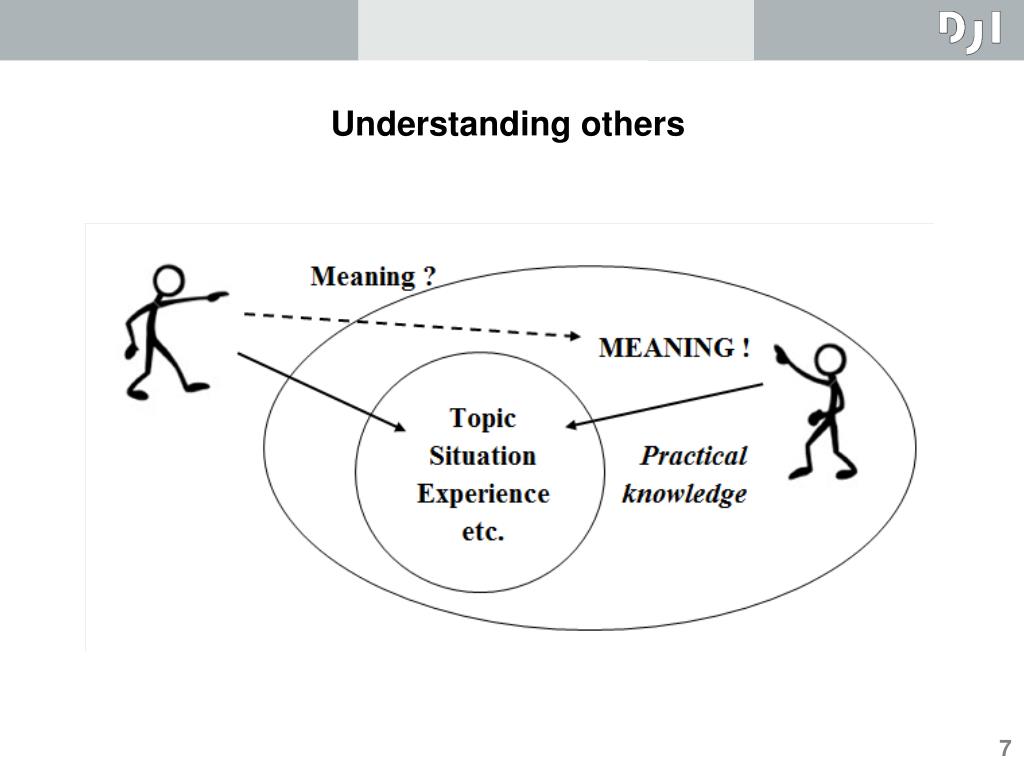 DJI

Understanding others

Meaning ?

MEANING !

Topic
Situation
Experience
etc.

Practical knowledge

7